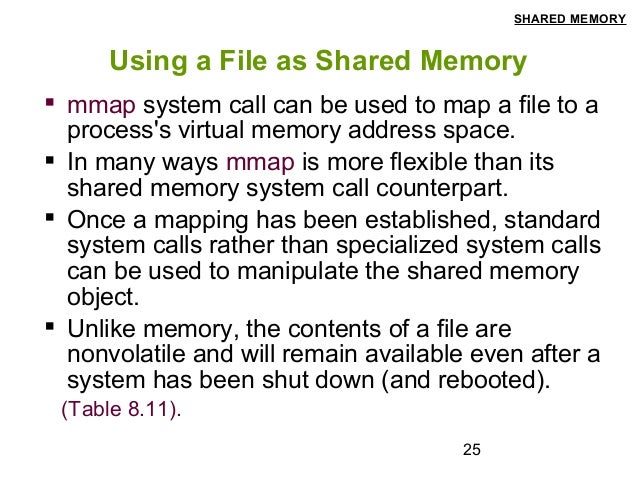 SHARED MEMORY

Using a File as Shared Memory

▪ mmap system call can be used to map a file to a process's virtual memory address space.

▪ In many ways mmap is more flexible than its shared memory system call counterpart.

▪ Once a mapping has been established, standard system calls rather than specialized system calls can be used to manipulate the shared memory object.

▪ Unlike memory, the contents of a file are nonvolatile and will remain available even after a system has been shut down (and rebooted).

(Table 8.11).

25